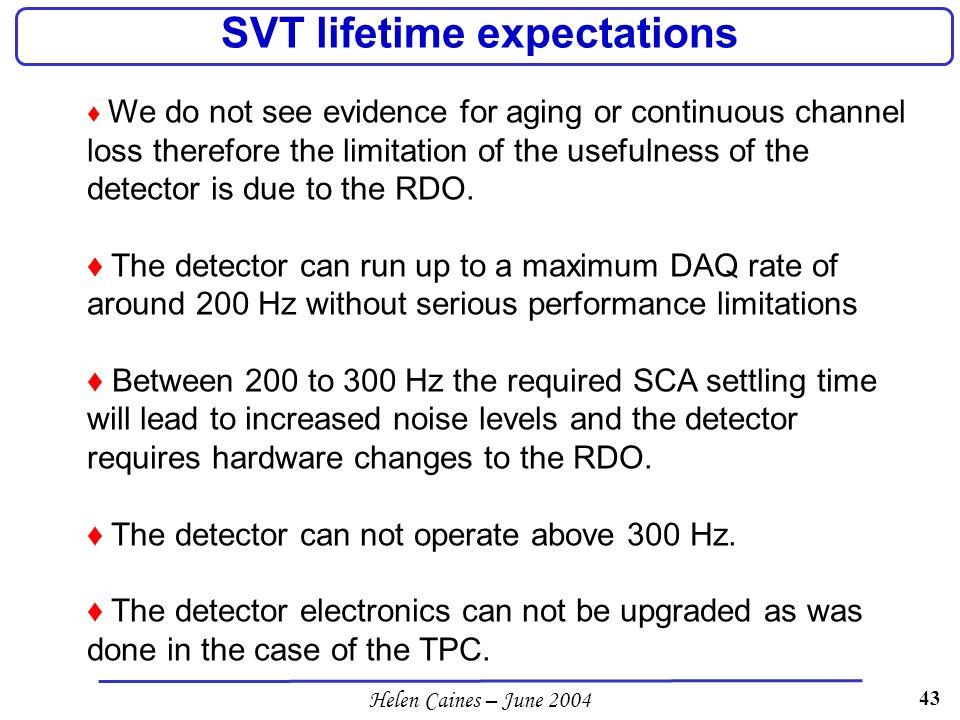 SVT lifetime expectations

♦ We do not see evidence for aging or continuous channel loss therefore the limitation of the usefulness of the detector is due to the RDO.

♦ The detector can run up to a maximum DAQ rate of around 200 Hz without serious performance limitations

♦ Between 200 to 300 Hz the required SCA settling time will lead to increased noise levels and the detector requires hardware changes to the RDO.

♦ The detector can not operate above 300 Hz.

♦ The detector electronics can not be upgraded as was done in the case of the TPC.

Helen Caines – June 2004

43